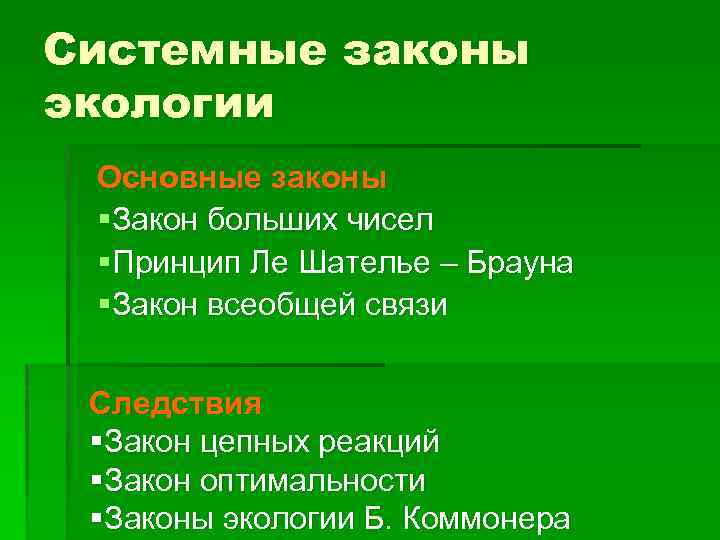 Системные законы экологии

Основные законы
▪Закон больших чисел
▪Принцип Ле Шателье – Брауна
▪Закон всеобщей связи

Следствия
▪Закон цепных реакций
▪Закон оптимальности
▪Законы экологии Б. Коммонера